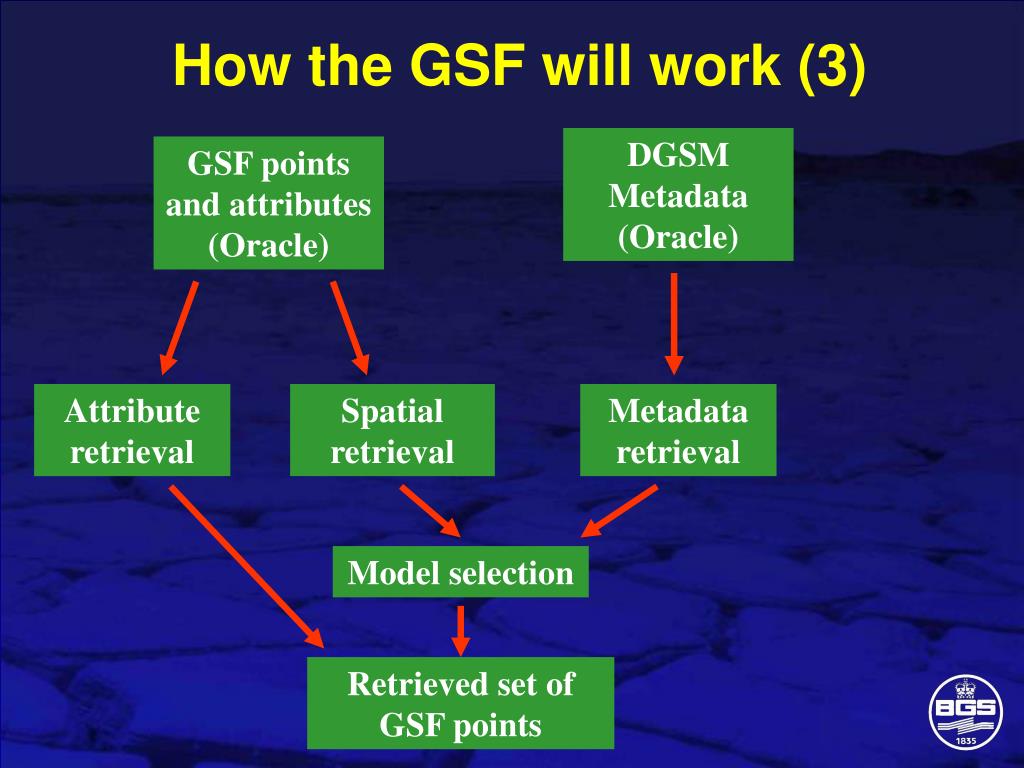 How the GSF will work (3)

GSF points and attributes (Oracle)

DGSM Metadata (Oracle)

Attribute retrieval

Spatial retrieval

Metadata retrieval

Model selection

Retrieved set of GSF points

BGS
1835